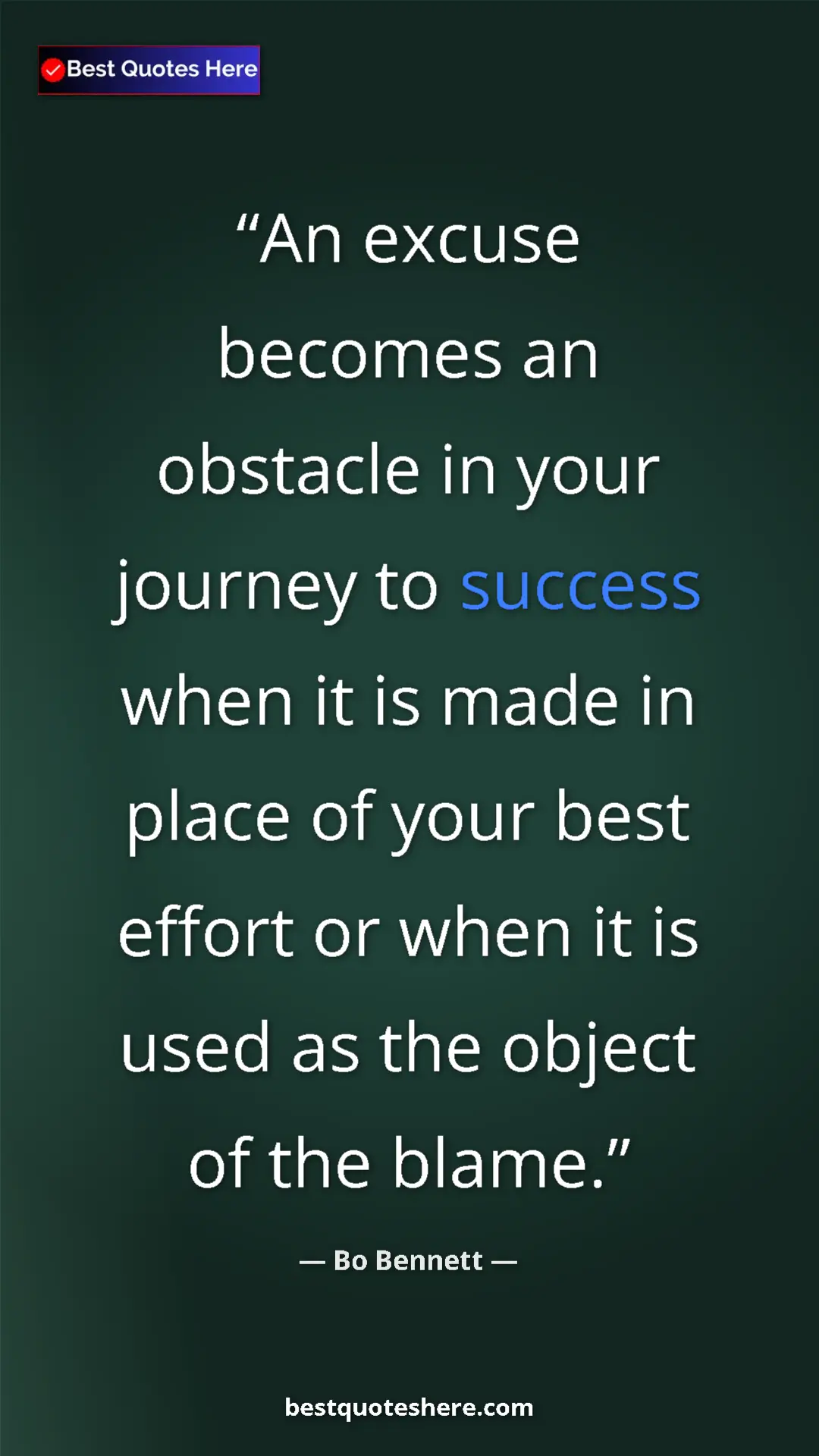 Best Quotes Here

“An excuse becomes an obstacle in your journey to success when it is made in place of your best effort or when it is used as the object of the blame.”

— Bo Bennett —

bestquoteshere.com